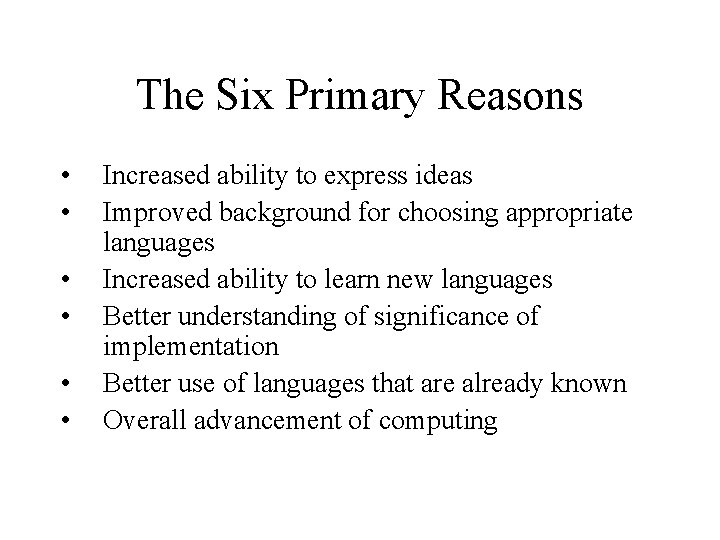 The Six Primary Reasons

• Increased ability to express ideas
• Improved background for choosing appropriate languages
• Increased ability to learn new languages
• Better understanding of significance of implementation
• Better use of languages that are already known
• Overall advancement of computing